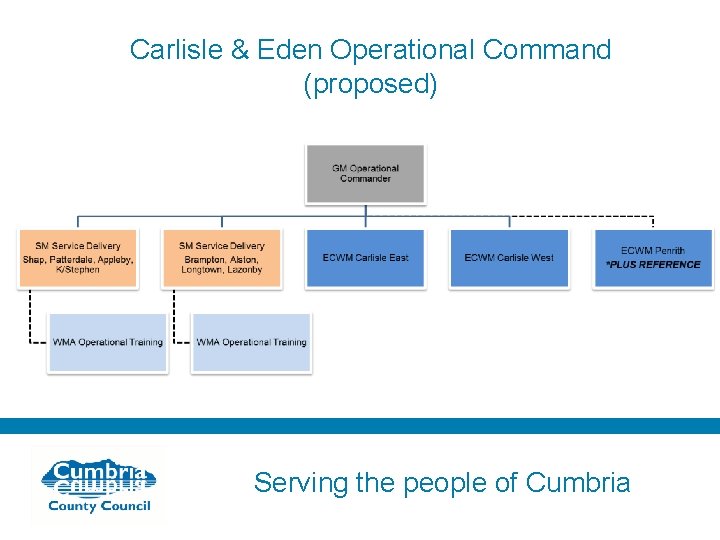 Carlisle & Eden Operational Command (proposed)

GM Operational Commander

SM Service Delivery Shap, Patterdale, Appleby, K/Stephen

SM Service Delivery Brampton, Alston, Longtown, Lazonby

ECWM Carlisle East

ECWM Carlisle West

ECWM Penrith *PLUS REFERENCE

WMA Operational Training

WMA Operational Training

Cumbria County Council

Serving the people of Cumbria